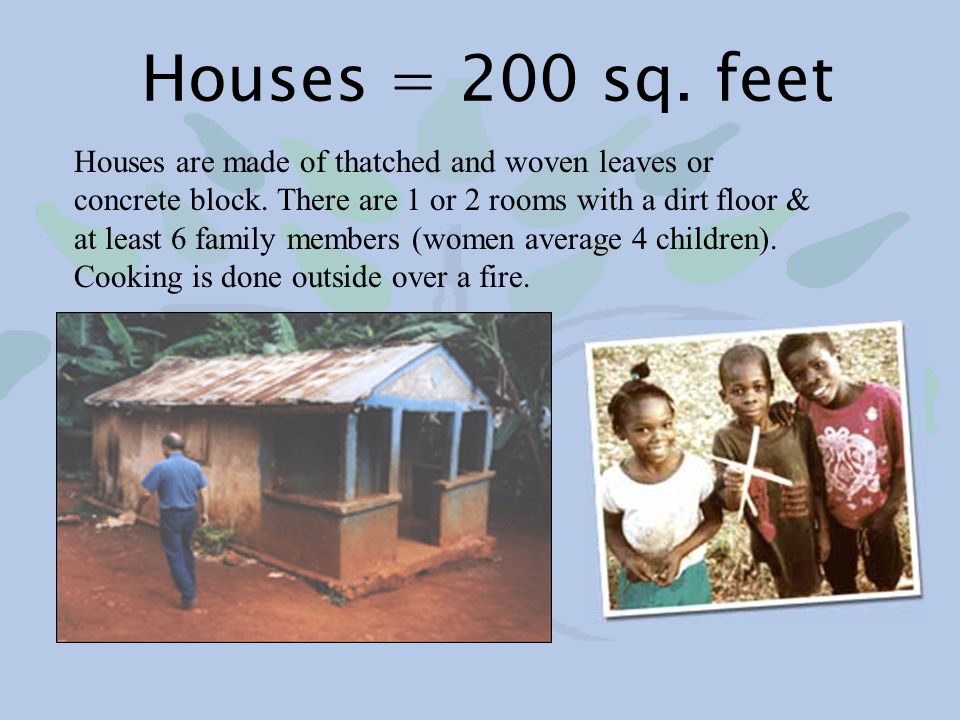 Houses = 200 sq. feet

Houses are made of thatched and woven leaves or concrete block. There are 1 or 2 rooms with a dirt floor & at least 6 family members (women average 4 children). Cooking is done outside over a fire.